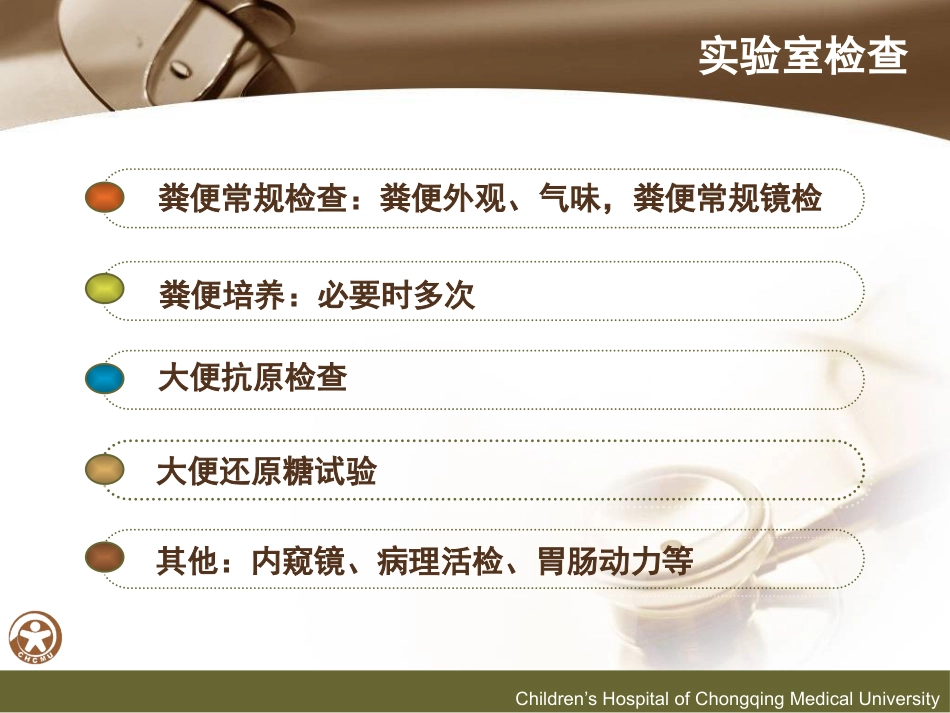 实验室检查

粪便常规检查：粪便外观、气味，粪便常规镜检

粪便培养：必要时多次

大便抗原检查

大便还原糖试验

其他：内窥镜、病理活检、胃肠动力等

CHCMU

Children's Hospital of Chongqing Medical University